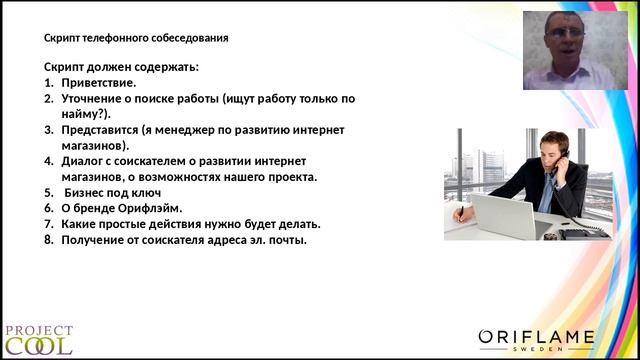 Скрипт телефонного собеседования

Скрипт должен содержать:
1. Приветствие.
2. Уточнение о поиске работы (ищут работу только по найму?).
3. Представится (я менеджер по развитию интернет магазинов).
4. Диалог с соискателем о развитии интернет магазинов, о возможностях нашего проекта.
5. Бизнес под ключ
6. О бренде Орифлэйм.
7. Какие простые действия нужно будет делать.
8. Получение от соискателя адреса эл. почты.

PROJECT COOL

ORIFLAME SWEDEN